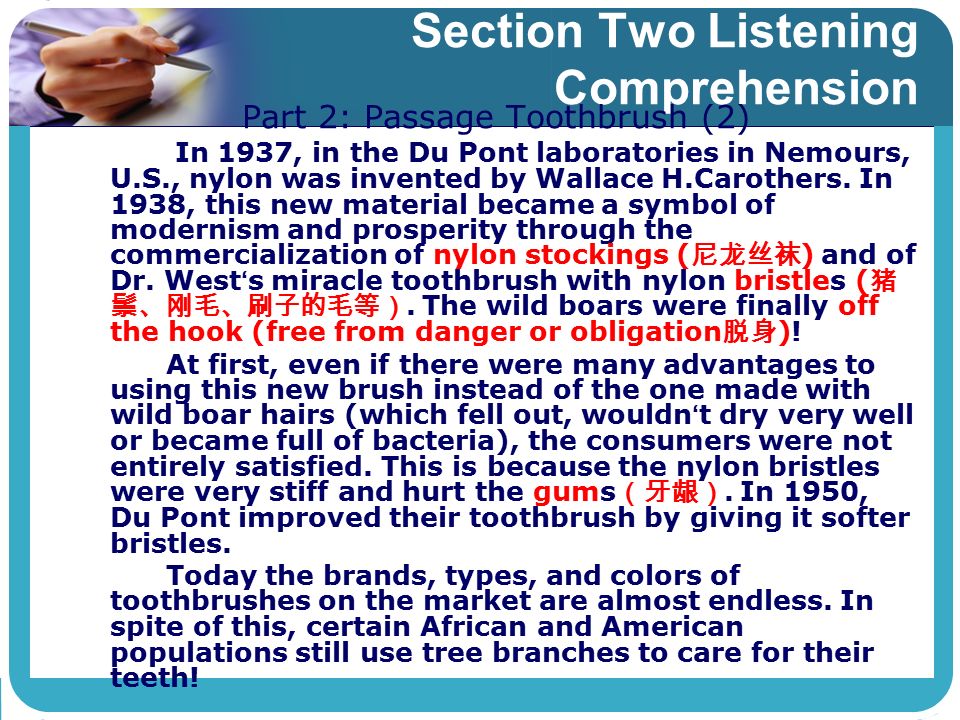 Section Two Listening Comprehension

Part 2: Passage Toothbrush (2)

In 1937, in the Du Pont laboratories in Nemours, U.S., nylon was invented by Wallace H.Carothers. In 1938, this new material became a symbol of modernism and prosperity through the commercialization of nylon stockings (尼龙丝袜) and of Dr. West‘s miracle toothbrush with nylon bristles (猪鬃、刚毛、刷子的毛等）. The wild boars were finally off the hook (free from danger or obligation脱身)!

At first, even if there were many advantages to using this new brush instead of the one made with wild boar hairs (which fell out, wouldn‘t dry very well or became full of bacteria), the consumers were not entirely satisfied. This is because the nylon bristles were very stiff and hurt the gums（牙龈）. In 1950, Du Pont improved their toothbrush by giving it softer bristles.

Today the brands, types, and colors of toothbrushes on the market are almost endless. In spite of this, certain African and American populations still use tree branches to care for their teeth!